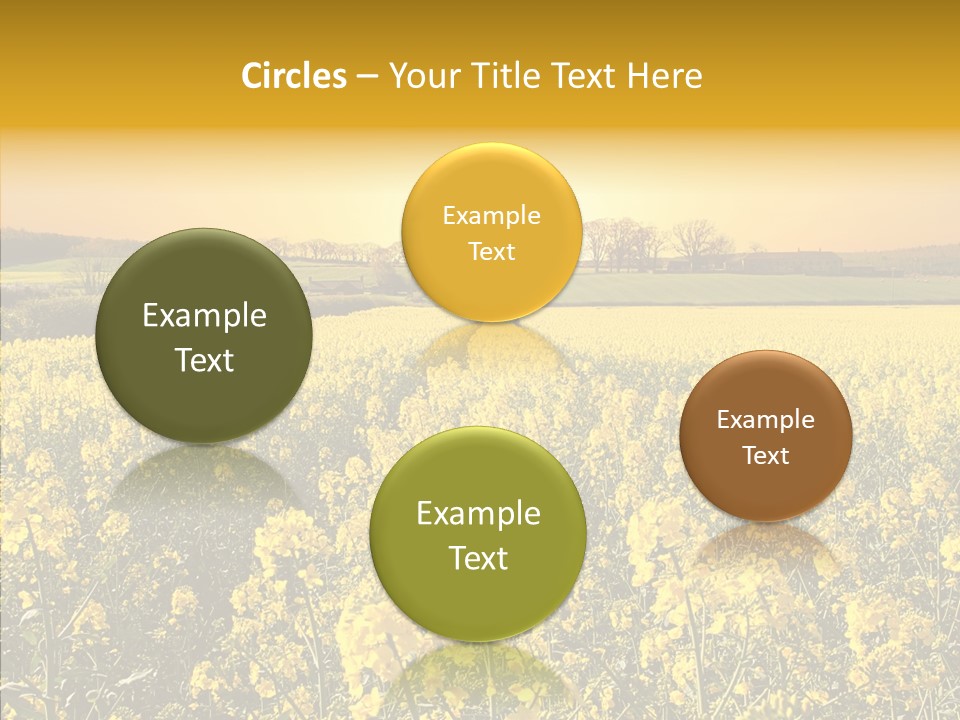 Circles – Your Title Text Here

Example Text

Example Text

Example Text

Example Text